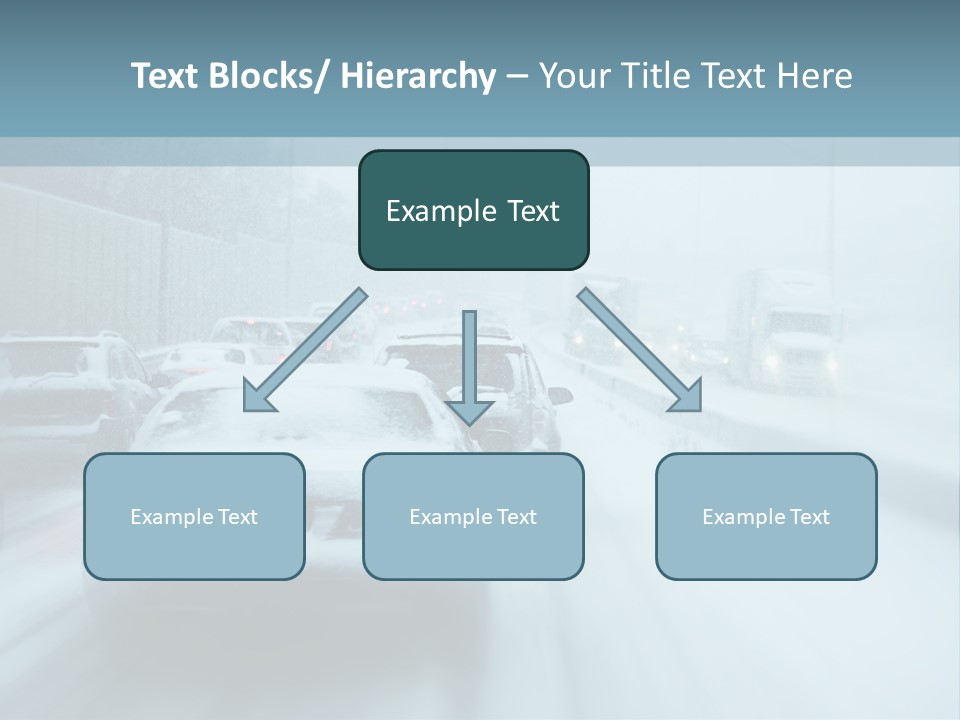 Text Blocks/ Hierarchy – Your Title Text Here

Example Text

Example Text

Example Text

Example Text